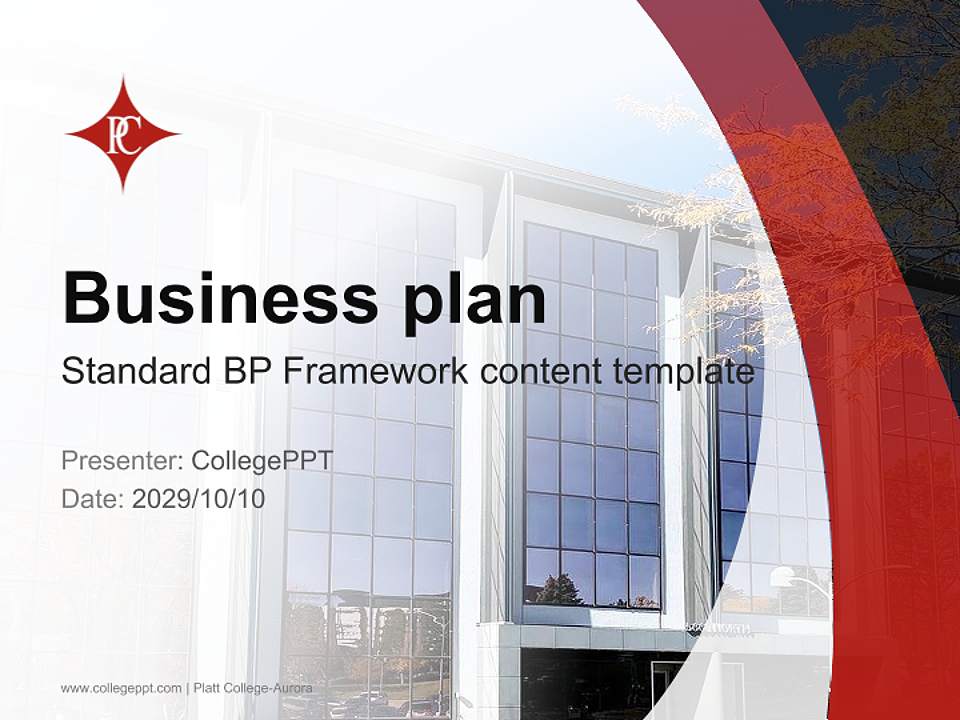 PC

Business plan

Standard BP Framework content template

Presenter: CollegePPT
Date: 2029/10/10

www.collegeppt.com | Platt College-Aurora